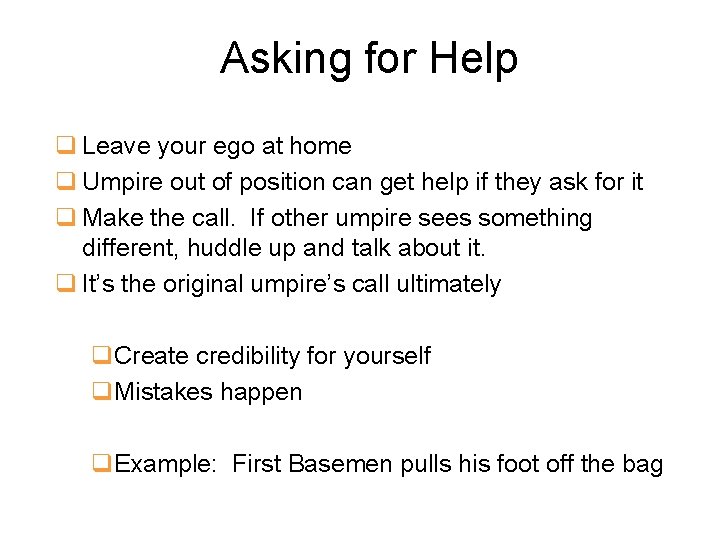 Asking for Help

❑ Leave your ego at home
❑ Umpire out of position can get help if they ask for it
❑ Make the call. If other umpire sees something different, huddle up and talk about it.
❑ It's the original umpire's call ultimately

❑ Create credibility for yourself
❑ Mistakes happen

❑ Example: First Basemen pulls his foot off the bag